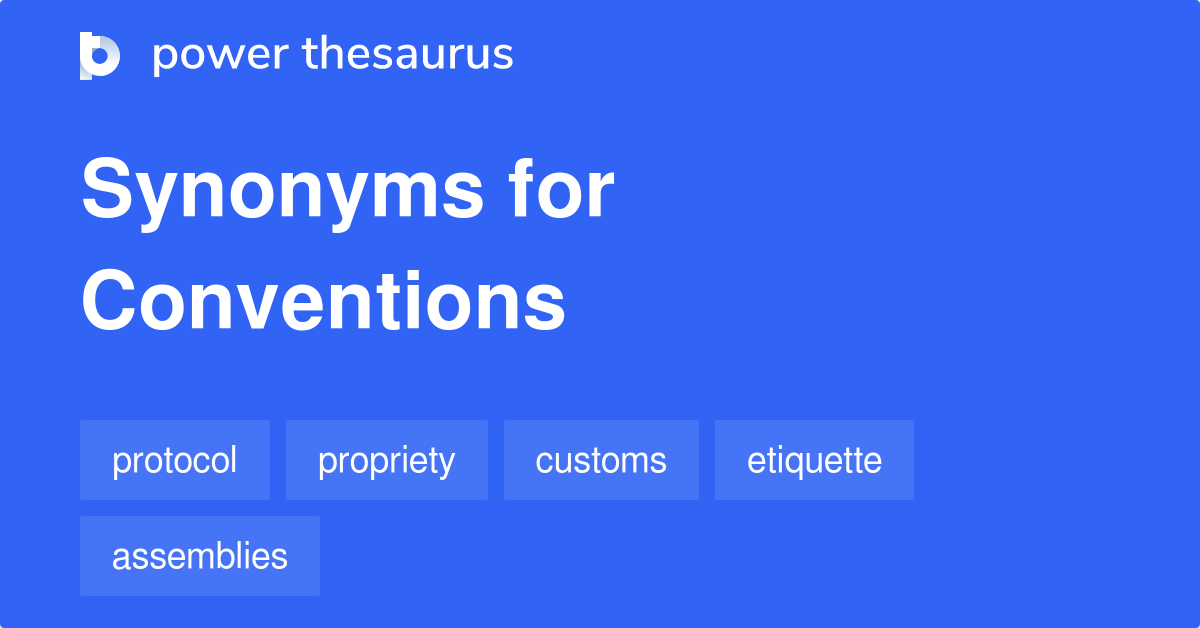 power thesaurus

Synonyms for Conventions

protocol
propriety
customs
etiquette
assemblies